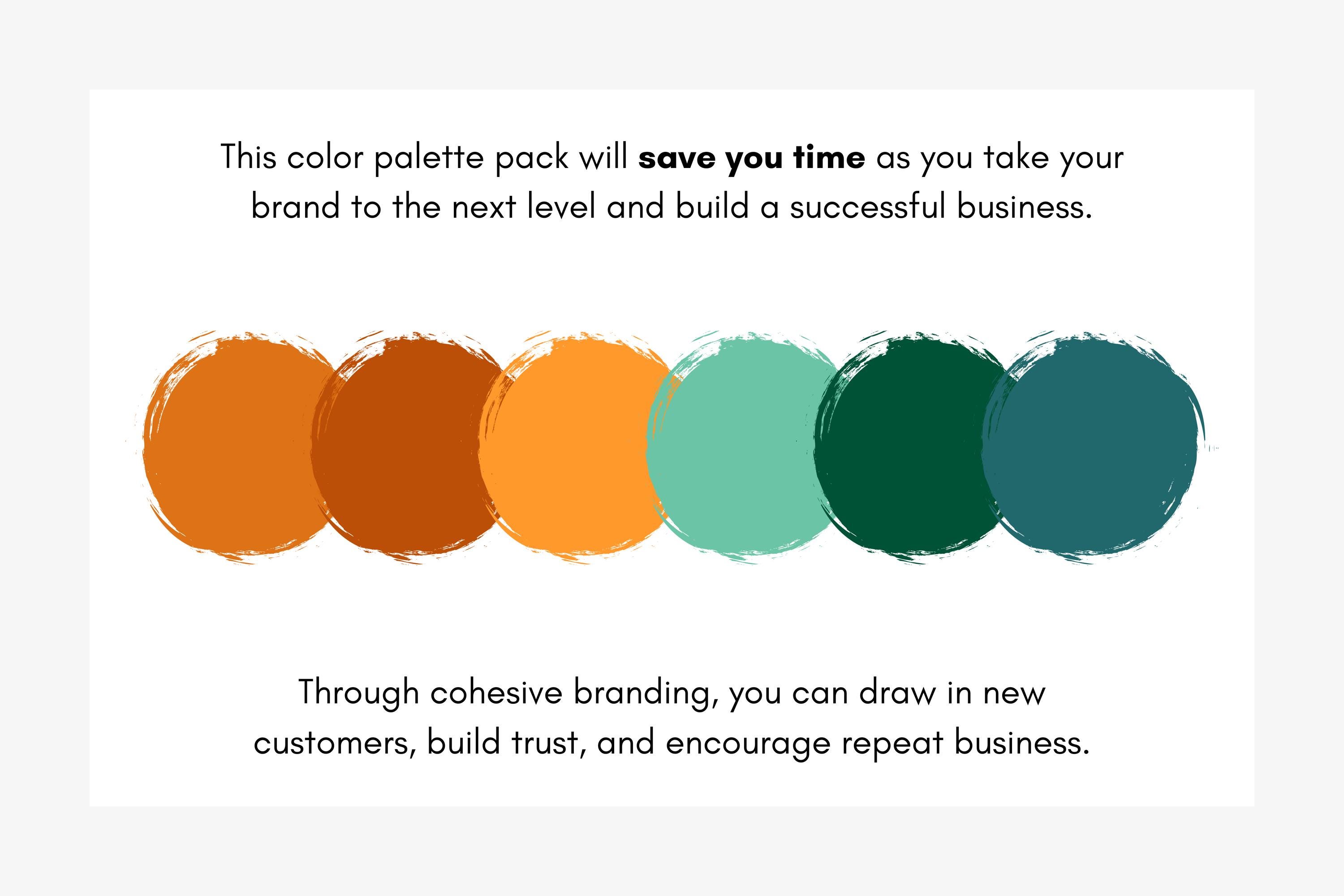 This color palette pack will save you time as you take your brand to the next level and build a successful business.

Through cohesive branding, you can draw in new customers, build trust, and encourage repeat business.